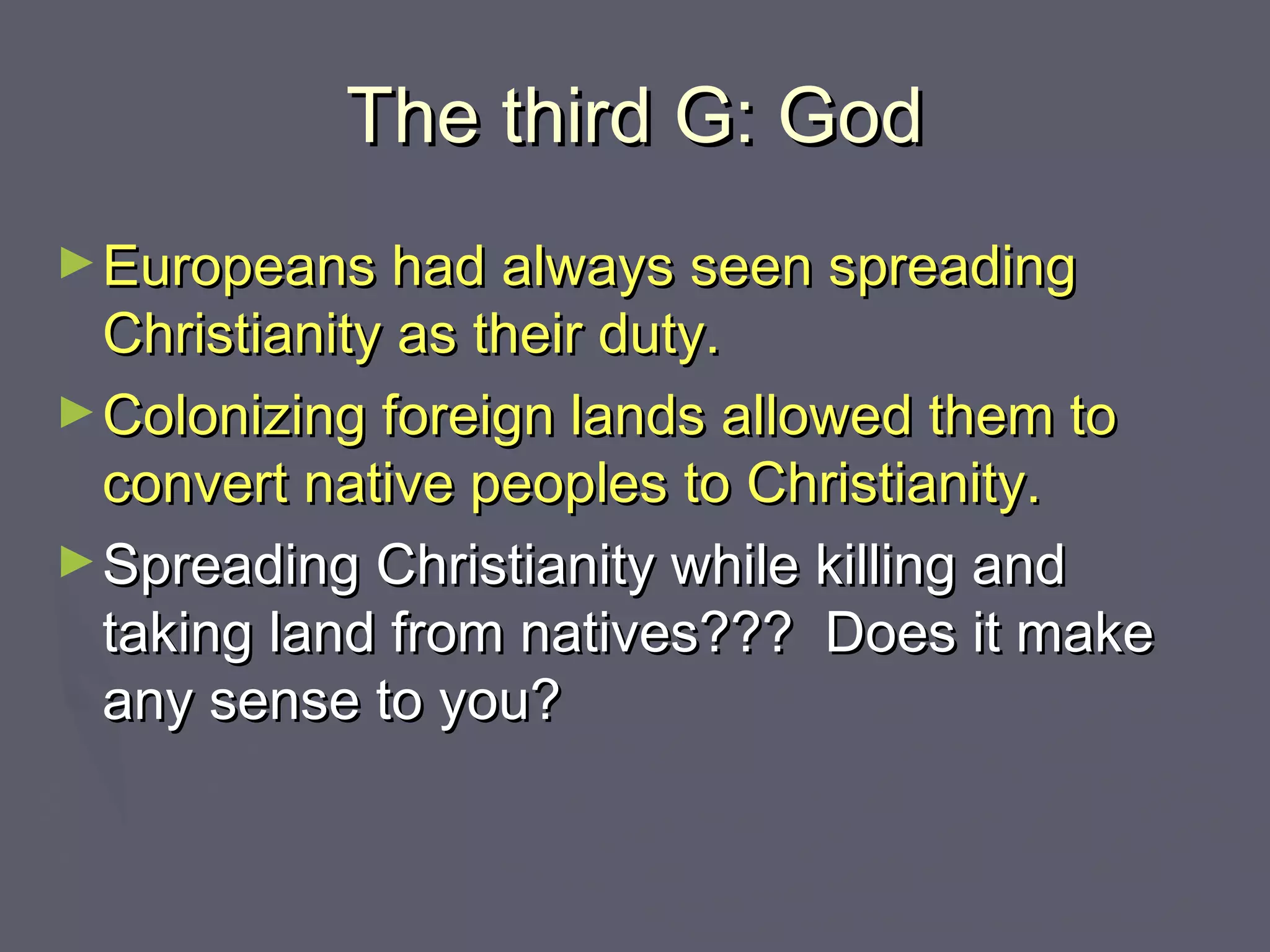 The third G: God

► Europeans had always seen spreading Christianity as their duty.

► Colonizing foreign lands allowed them to convert native peoples to Christianity.

► Spreading Christianity while killing and taking land from natives??? Does it make any sense to you?